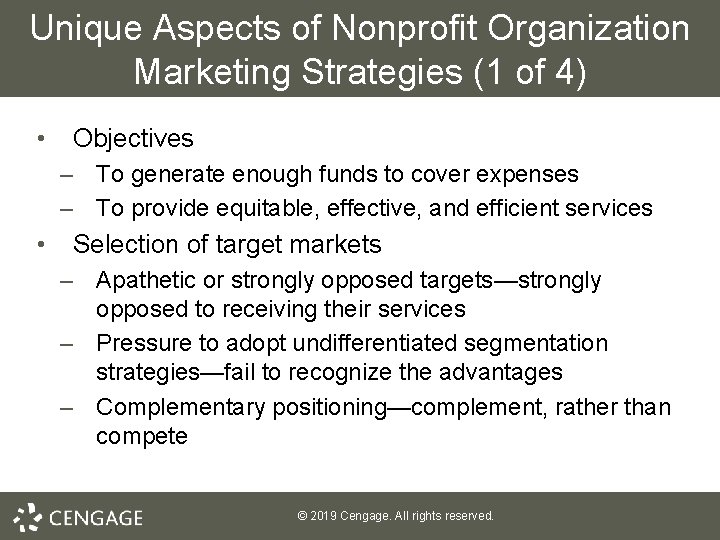 Unique Aspects of Nonprofit Organization Marketing Strategies (1 of 4)

• Objectives
– To generate enough funds to cover expenses
– To provide equitable, effective, and efficient services
• Selection of target markets
– Apathetic or strongly opposed targets—strongly opposed to receiving their services
– Pressure to adopt undifferentiated segmentation strategies—fail to recognize the advantages
– Complementary positioning—complement, rather than compete

CENGAGE

© 2019 Cengage. All rights reserved.